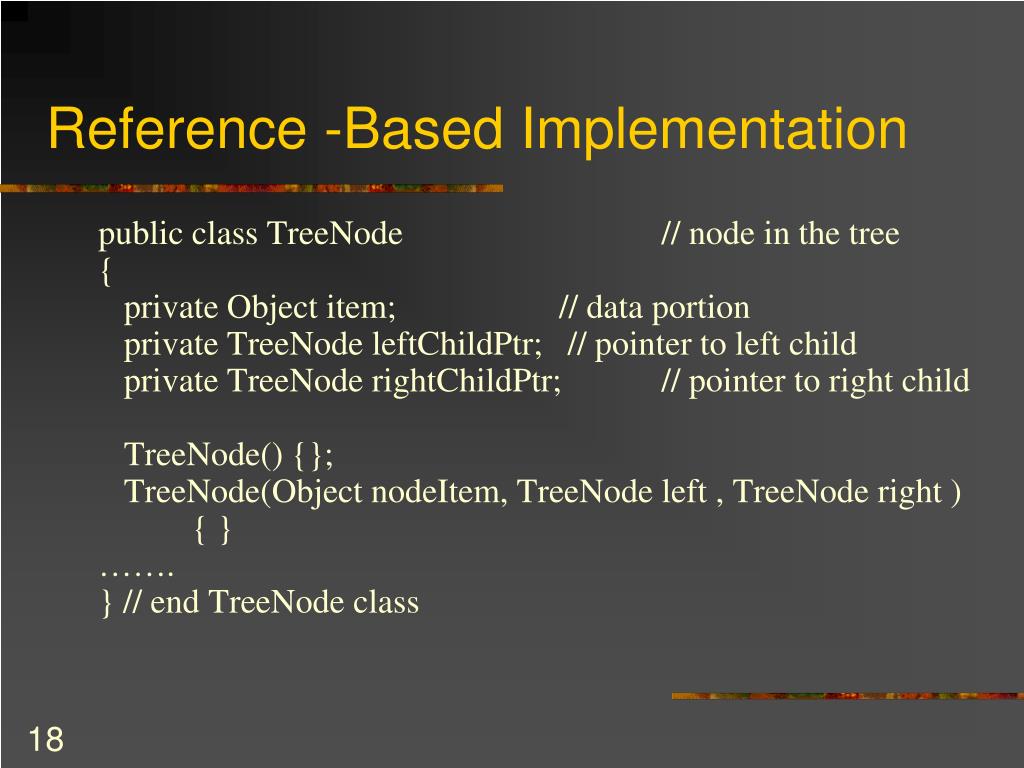 Reference -Based Implementation

public class TreeNode // node in the tree
{
private Object item; // data portion
private TreeNode leftChildPtr; // pointer to left child
private TreeNode rightChildPtr; // pointer to right child

TreeNode() {};
TreeNode(Object nodeItem, TreeNode left , TreeNode right )
{ }
…….
} // end TreeNode class

18